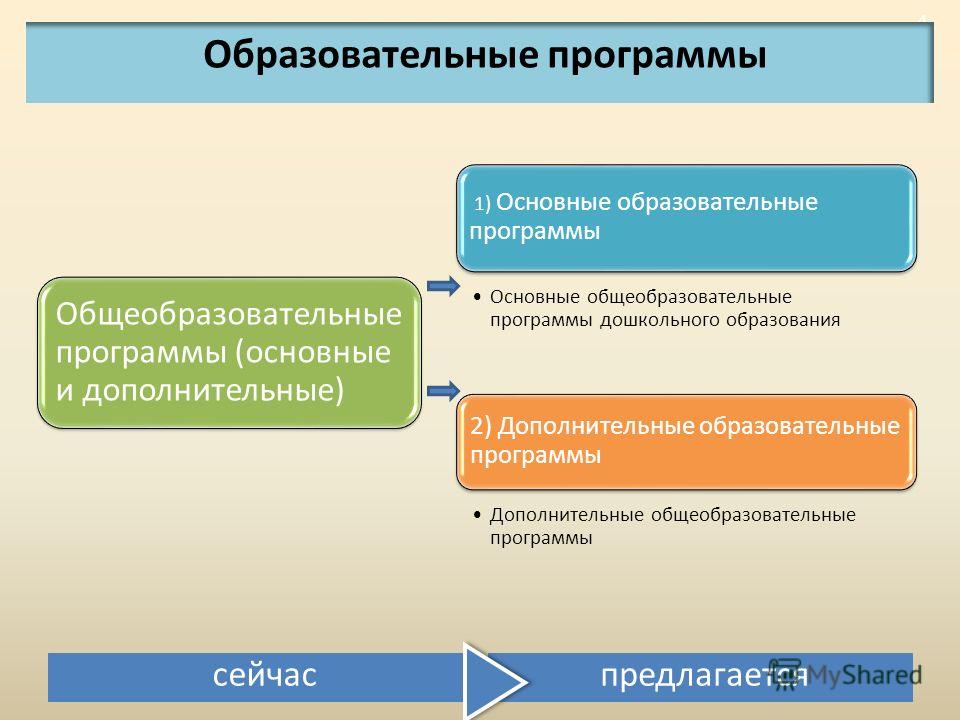 Образовательные программы

Общеобразовательные программы (основные и дополнительные)

1) Основные образовательные программы

• Основные общеобразовательные программы дошкольного образования

2) Дополнительные образовательные программы

• Дополнительные общеобразовательные программы

сейчас

предлагается

MyShared